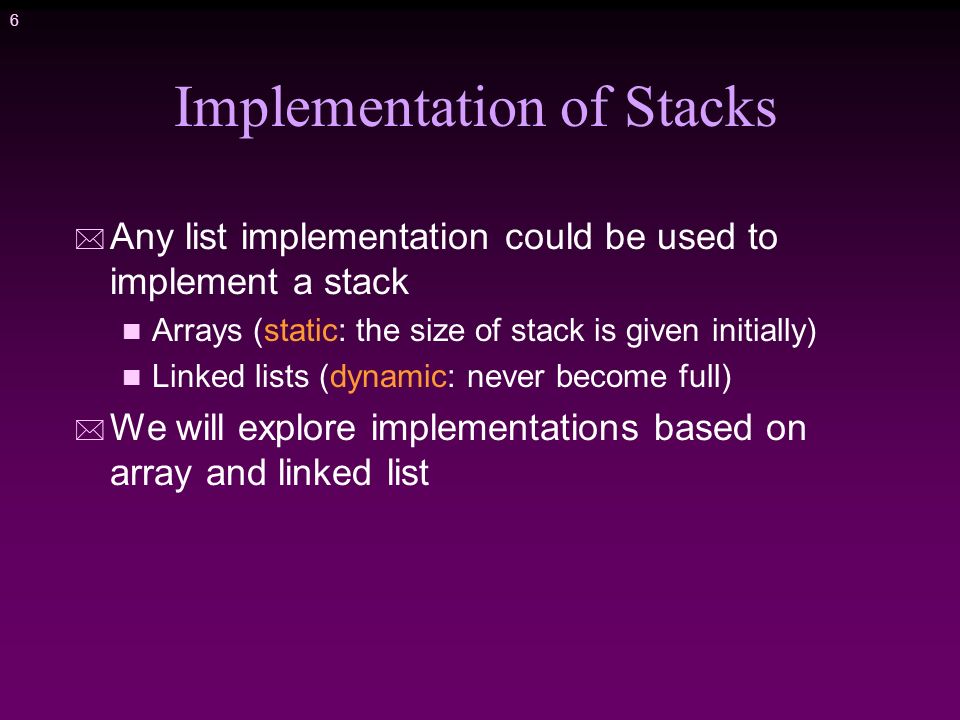 6

Implementation of Stacks

Any list implementation could be used to implement a stack

Arrays (static: the size of stack is given initially)

Linked lists (dynamic: never become full)

We will explore implementations based on array and linked list